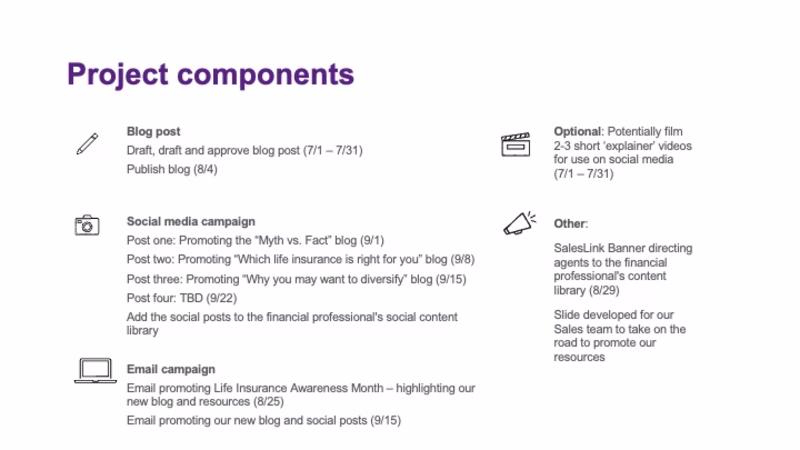 Project components

Blog post

Draft, draft and approve blog post (7/1 – 7/31)

Publish blog (8/4)

Social media campaign

Post one: Promoting the "Myth vs. Fact" blog (9/1)

Post two: Promoting "Which life insurance is right for you" blog (9/8)

Post three: Promoting "Why you may want to diversify" blog (9/15)

Post four: TBD (9/22)

Add the social posts to the financial professional's social content library

Email campaign

Email promoting Life Insurance Awareness Month – highlighting our new blog and resources (8/25)

Email promoting our new blog and social posts (9/15)

Optional: Potentially film 2-3 short 'explainer' videos for use on social media (7/1 – 7/31)

Other:

SalesLink Banner directing agents to the financial professional's content library (8/29)

Slide developed for our Sales team to take on the road to promote our resources